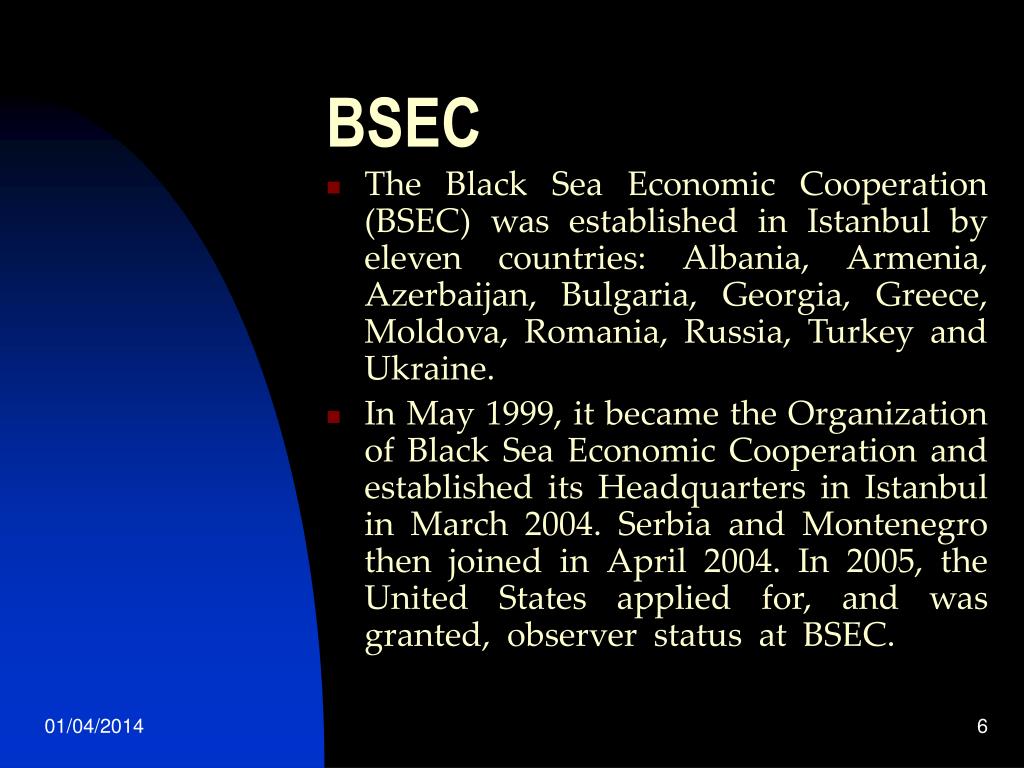 BSEC

- The Black Sea Economic Cooperation (BSEC) was established in Istanbul by eleven countries: Albania, Armenia, Azerbaijan, Bulgaria, Georgia, Greece, Moldova, Romania, Russia, Turkey and Ukraine.
- In May 1999, it became the Organization of Black Sea Economic Cooperation and established its Headquarters in Istanbul in March 2004. Serbia and Montenegro then joined in April 2004. In 2005, the United States applied for, and was granted, observer status at BSEC.

01/04/2014

6